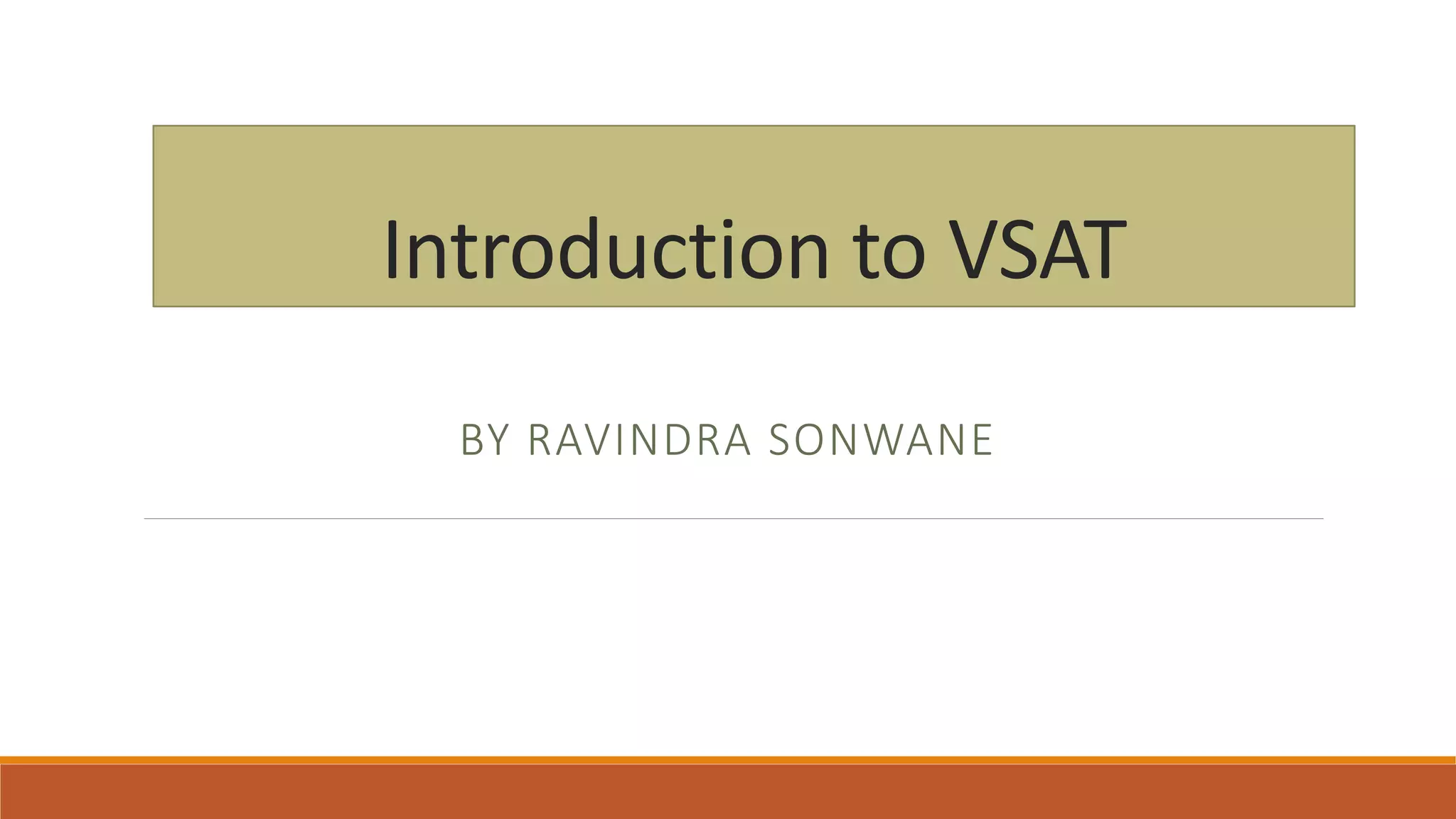 Introduction to VSAT

BY RAVINDRA SONWANE